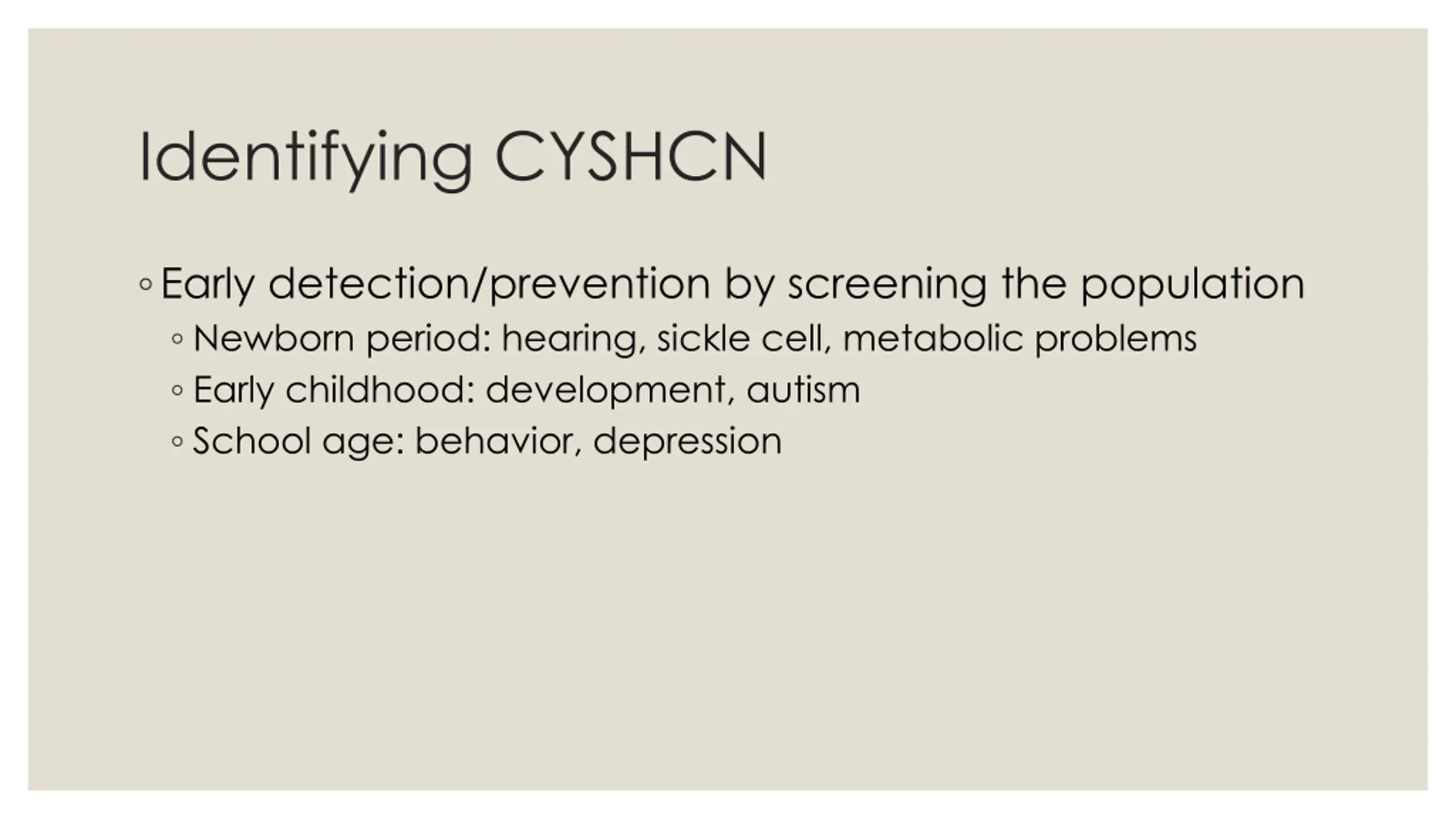 Identifying CYSHCN

◦ Early detection/prevention by screening the population
  ◦ Newborn period: hearing, sickle cell, metabolic problems
  ◦ Early childhood: development, autism
  ◦ School age: behavior, depression